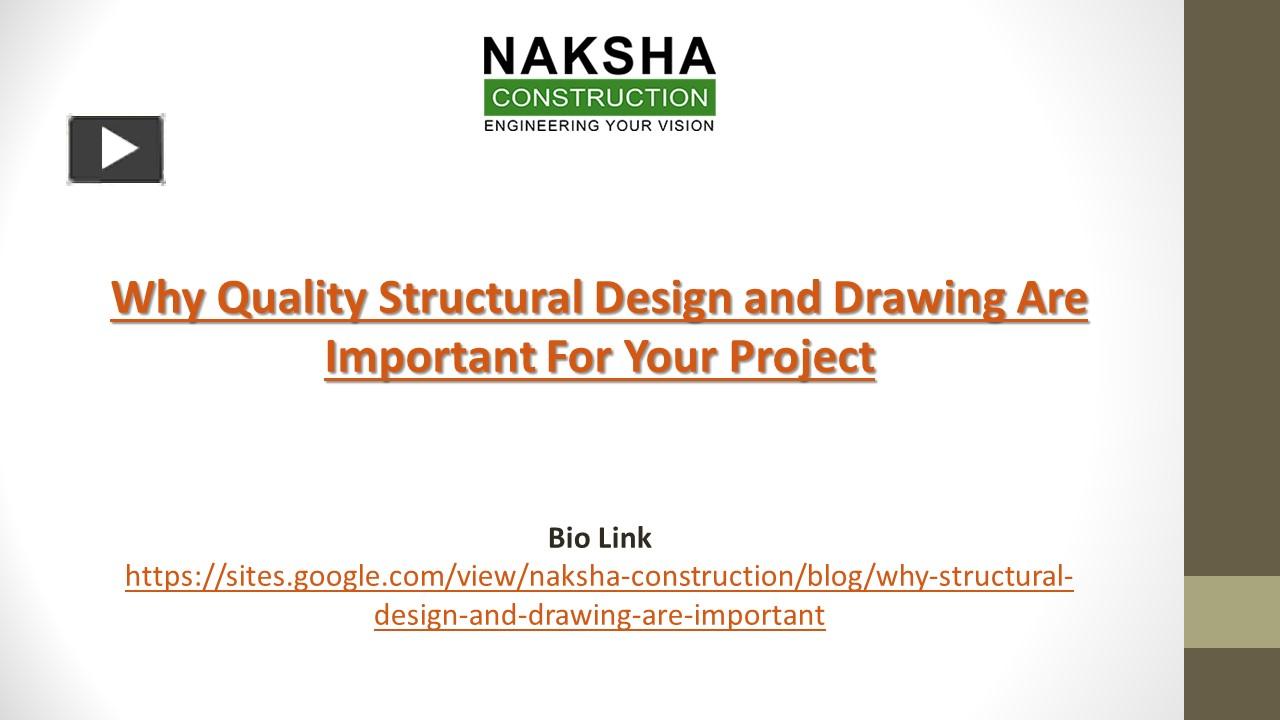 NAKSHA
CONSTRUCTION
ENGINEERING YOUR VISION

Why Quality Structural Design and Drawing Are Important For Your Project

Bio Link
https://sites.google.com/view/naksha-construction/blog/why-structural-design-and-drawing-are-important